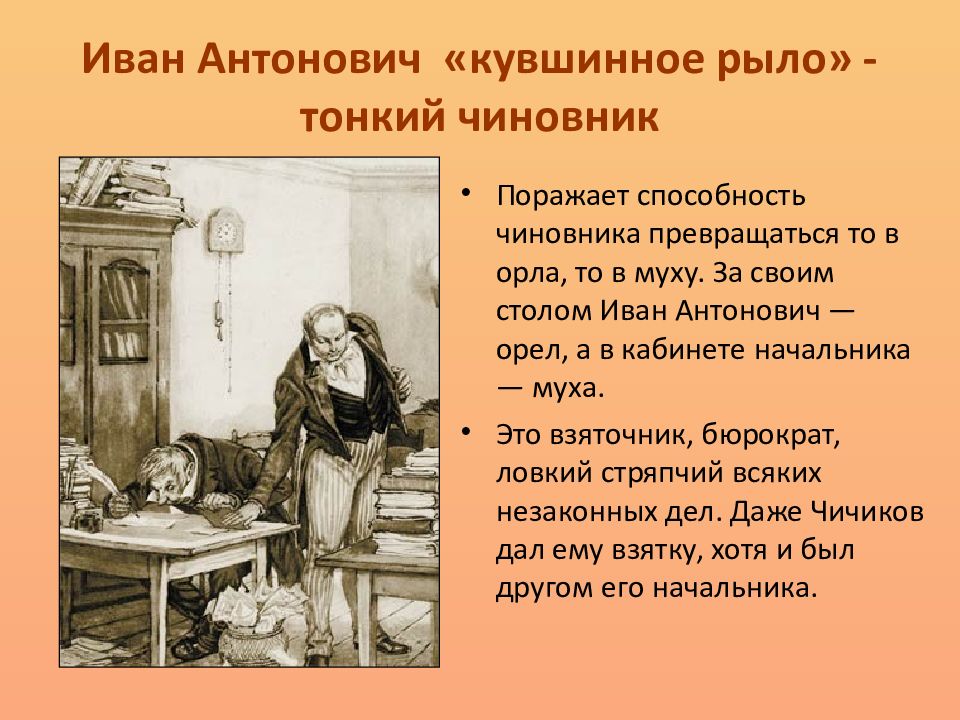 Иван Антонович «кувшинное рыло» - тонкий чиновник

• Поражает способность чиновника превращаться то в орла, то в муху. За своим столом Иван Антонович — орел, а в кабинете начальника — муха.

• Это взяточник, бюрократ, ловкий стряпчий всяких незаконных дел. Даже Чичиков дал ему взятку, хотя и был другом его начальника.